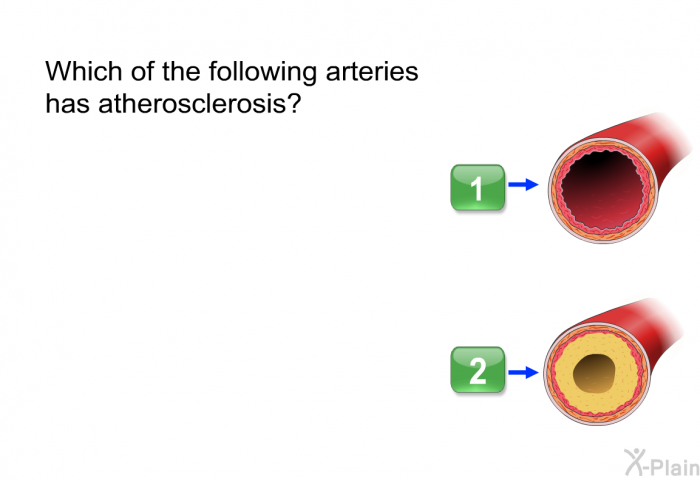 Which of the following arteries has atherosclerosis?

1

2

X-Plain